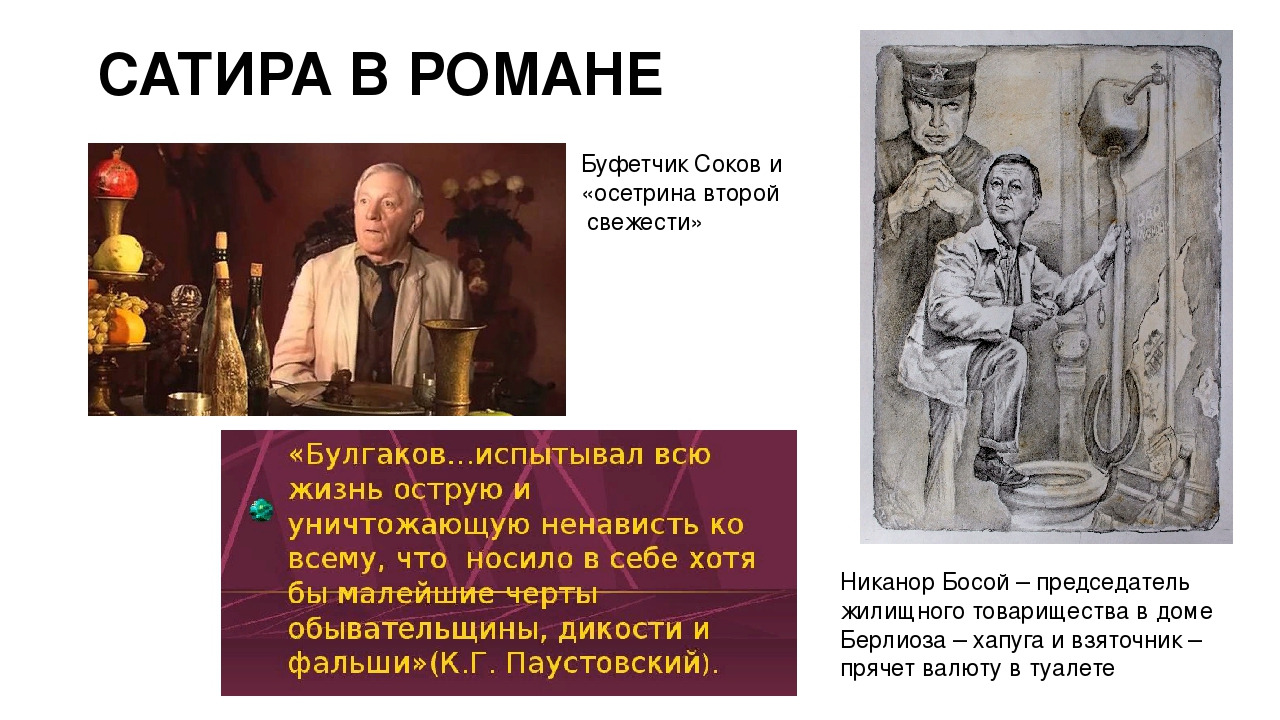 САТИРА В РОМАНЕ

Буфетчик Соков и «осетрина второй свежести»

«Булгаков...испытывал всю жизнь острую и уничтожающую ненависть ко всему, что носило в себе хотя бы малейшие черты обывательщины, дикости и фальши»(К.Г. Паустовский).

Никанор Босой – председатель жилищного товарищества в доме Берлиоза – хапуга и взяточник – прячет валюту в туалете